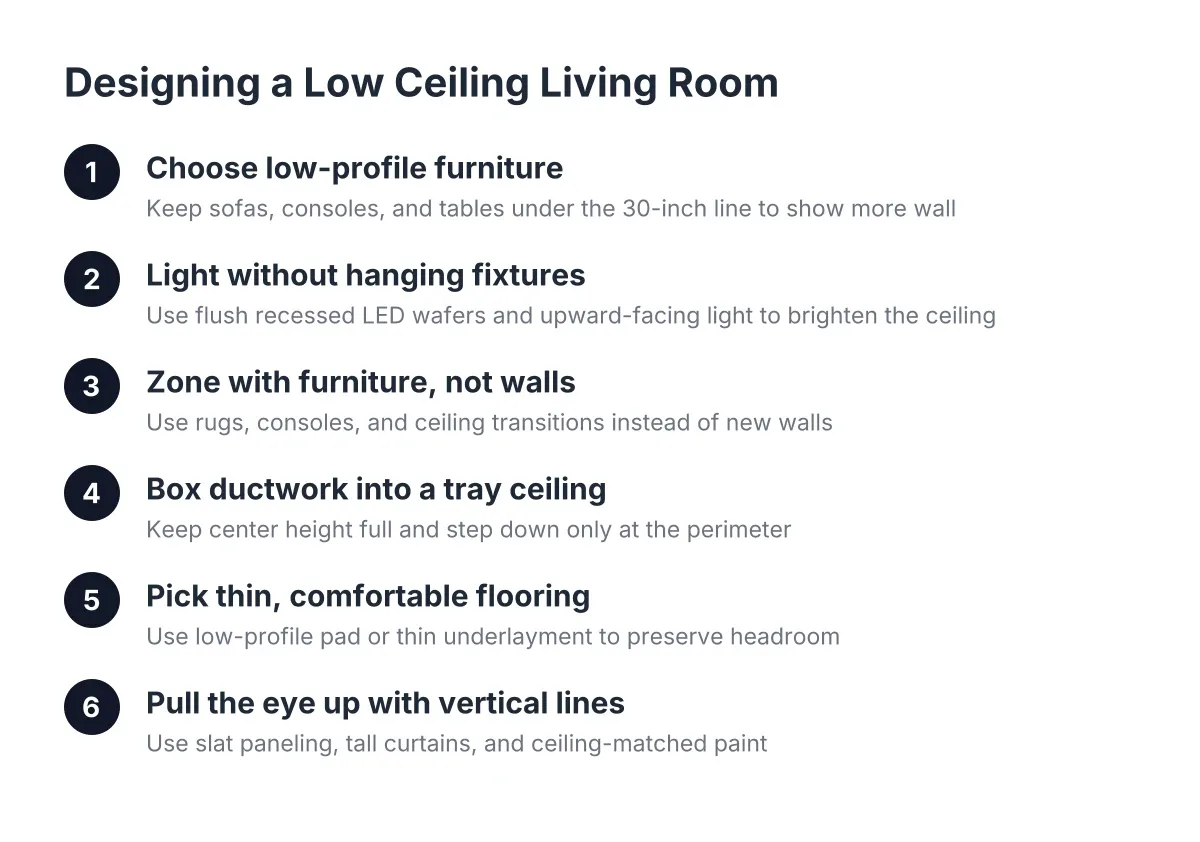 Designing a Low Ceiling Living Room

1
Choose low-profile furniture
Keep sofas, consoles, and tables under the 30-inch line to show more wall

2
Light without hanging fixtures
Use flush recessed LED wafers and upward-facing light to brighten the ceiling

3
Zone with furniture, not walls
Use rugs, consoles, and ceiling transitions instead of new walls

4
Box ductwork into a tray ceiling
Keep center height full and step down only at the perimeter

5
Pick thin, comfortable flooring
Use low-profile pad or thin underlayment to preserve headroom

6
Pull the eye up with vertical lines
Use slat paneling, tall curtains, and ceiling-matched paint